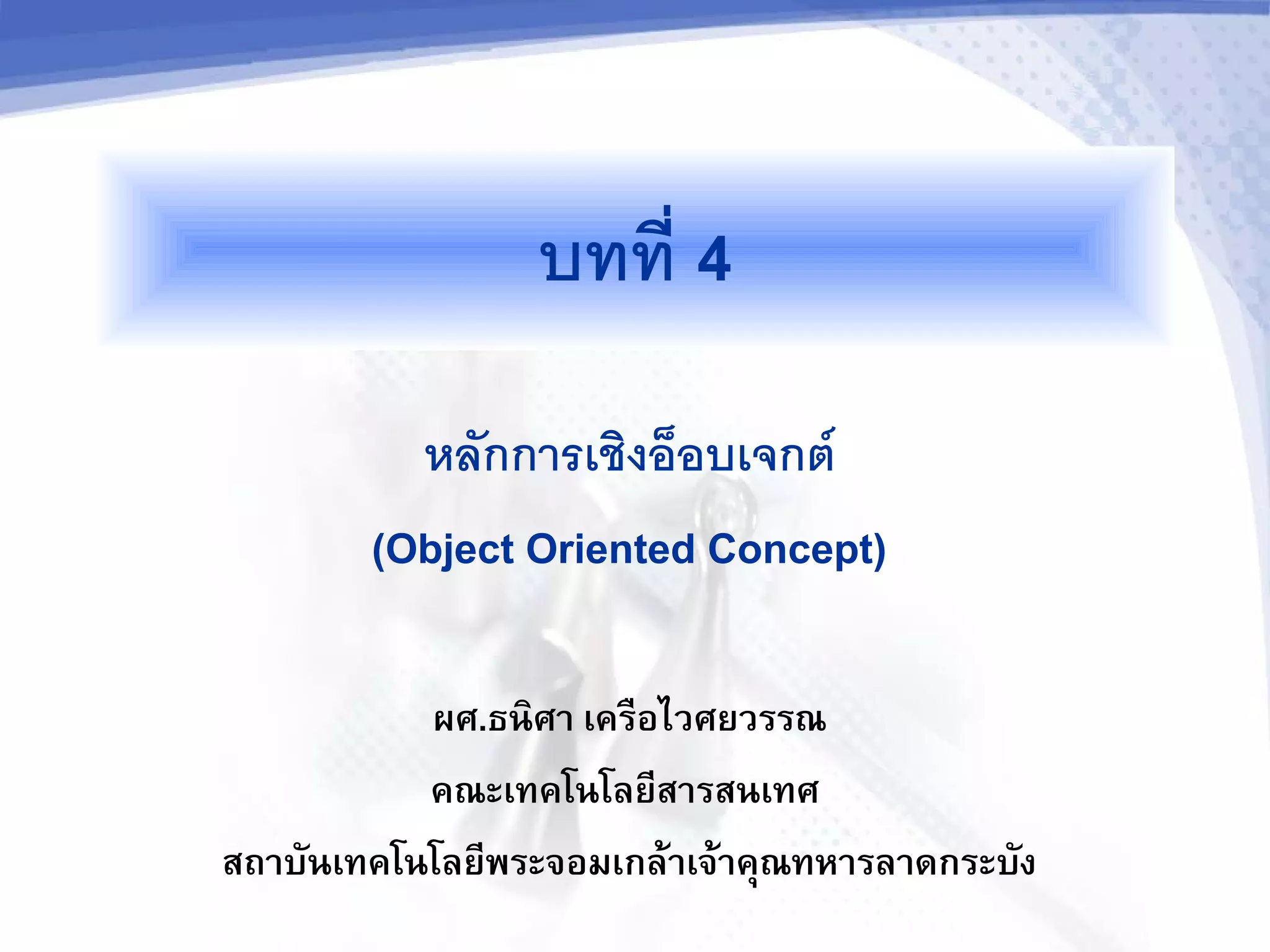 บทที่ 4

หลักการเชิงอ็อบเจกต์

(Object Oriented Concept)

ผศ.ธนิศา เครือไวศยวรรณ

คณะเทคโนโลยีสารสนเทศ

สถาบันเทคโนโลยีพระจอมเกล้าเจ้าคุณทหารลาดกระบัง